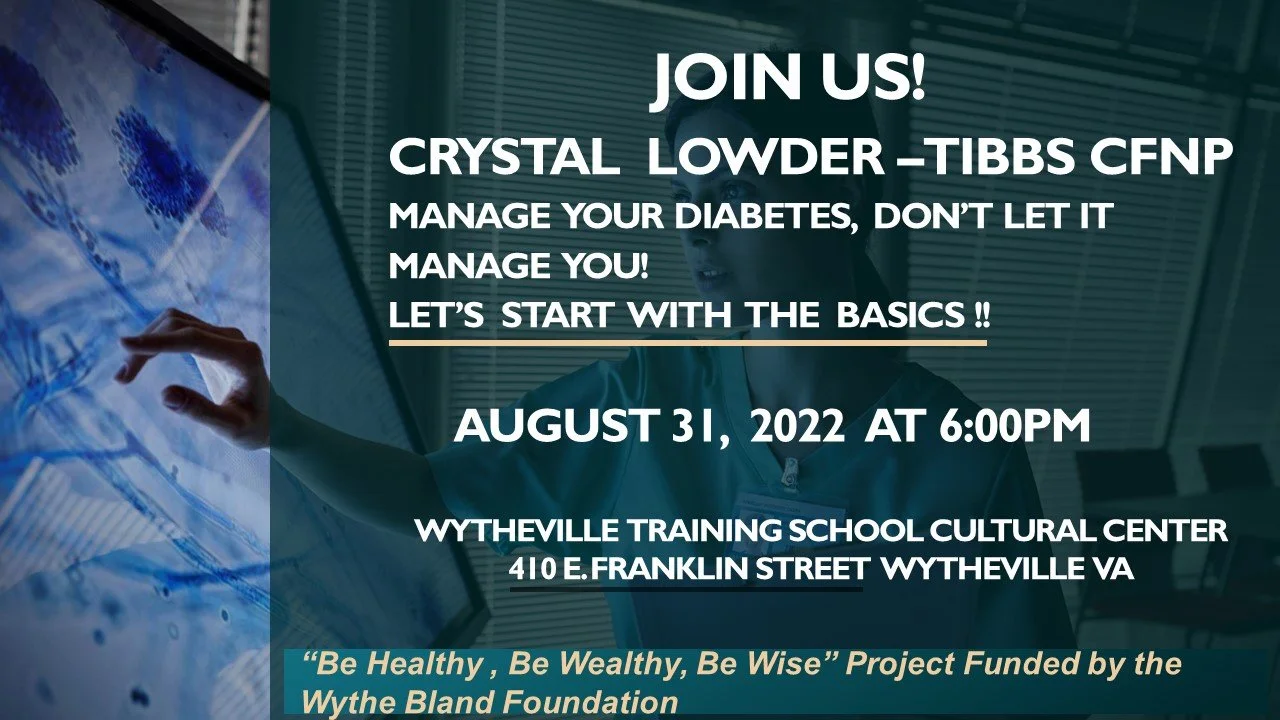 JOIN US!

CRYSTAL LOWDER –TIBBS CFNP

MANAGE YOUR DIABETES, DON'T LET IT MANAGE YOU!

LET'S START WITH THE BASICS !!

AUGUST 31, 2022 AT 6:00PM

WYTHEVILLE TRAINING SCHOOL CULTURAL CENTER
410 E. FRANKLIN STREET WYTHEVILLE VA

"Be Healthy , Be Wealthy, Be Wise" Project Funded by the Wythe Bland Foundation